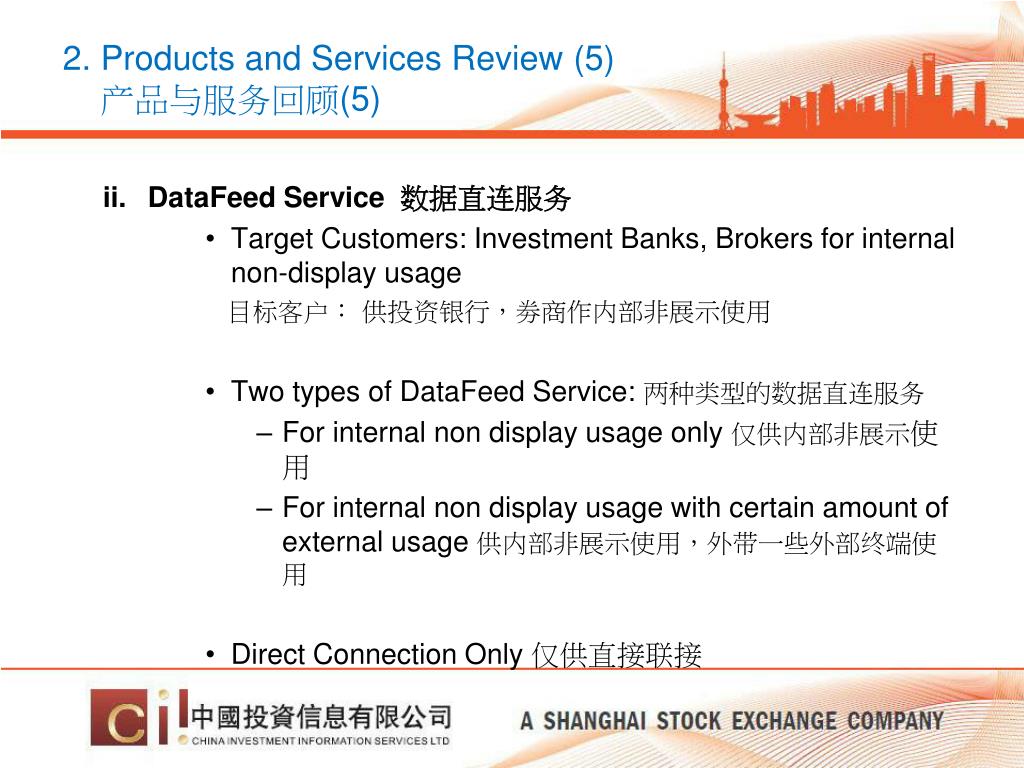 2. Products and Services Review (5)
产品与服务回顾(5)

ii. DataFeed Service 数据直连服务

• Target Customers: Investment Banks, Brokers for internal non-display usage
目标客户： 供投资银行，券商作内部非展示使用

• Two types of DataFeed Service: 两种类型的数据直连服务
– For internal non display usage only 仅供内部非展示使用
– For internal non display usage with certain amount of external usage 供内部非展示使用，外带一些外部终端使用

• Direct Connection Only 仅供直接联接

Ci 中國投資信息有限公司
CHINA INVESTMENT INFORMATION SERVICES LTD

A SHANGHAI STOCK EXCHANGE COMPANY